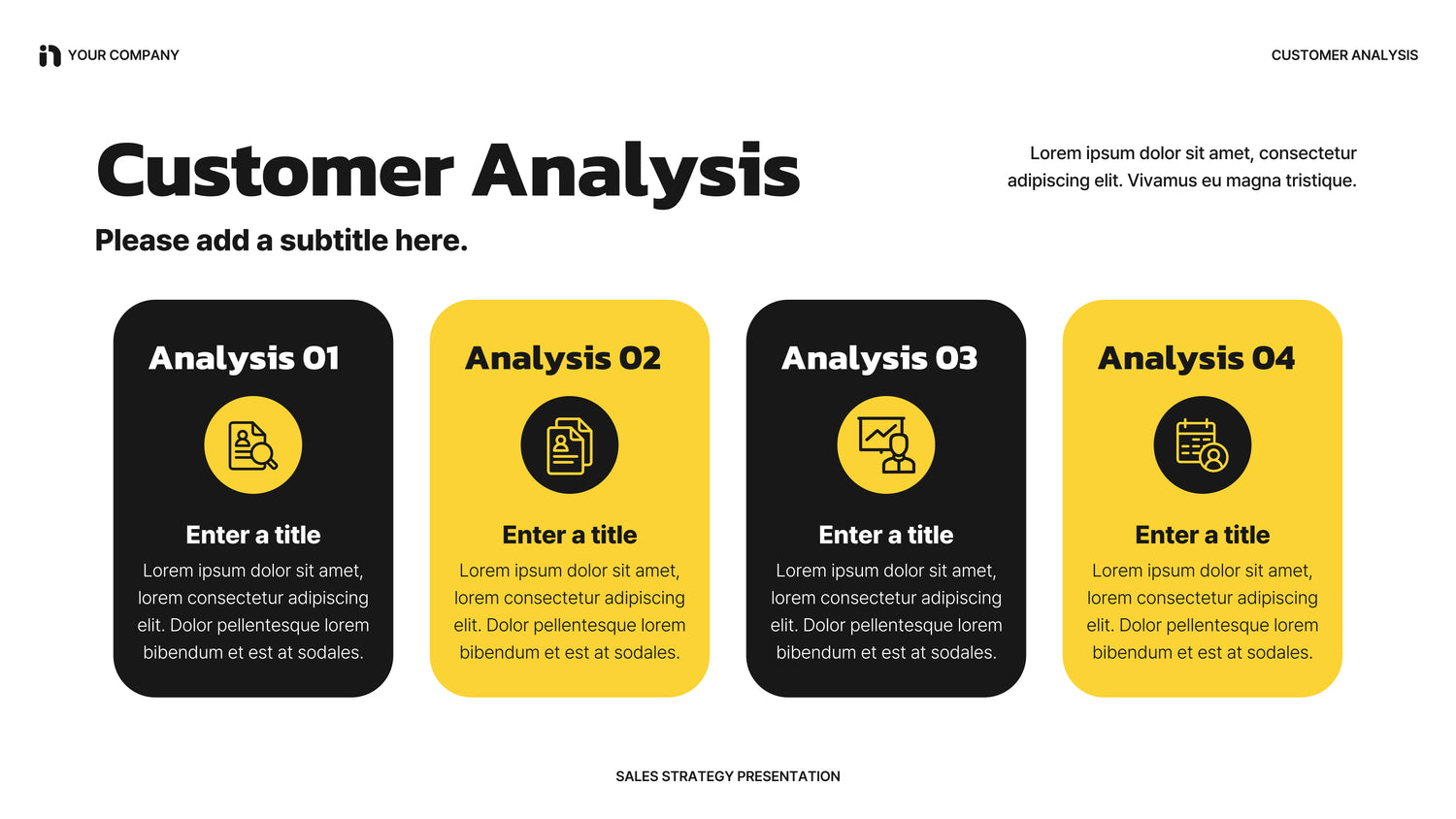 YOUR COMPANY

CUSTOMER ANALYSIS

Customer Analysis

Please add a subtitle here.

Lorem ipsum dolor sit amet, consectetur adipiscing elit. Vivamus eu magna tristique.

Analysis 01

Enter a title

Lorem ipsum dolor sit amet, lorem consectetur adipiscing elit. Dolor pellentesque lorem bibendum et est at sodales.

Analysis 02

Enter a title

Lorem ipsum dolor sit amet, lorem consectetur adipiscing elit. Dolor pellentesque lorem bibendum et est at sodales.

Analysis 03

Enter a title

Lorem ipsum dolor sit amet, lorem consectetur adipiscing elit. Dolor pellentesque lorem bibendum et est at sodales.

Analysis 04

Enter a title

Lorem ipsum dolor sit amet, lorem consectetur adipiscing elit. Dolor pellentesque lorem bibendum et est at sodales.

SALES STRATEGY PRESENTATION